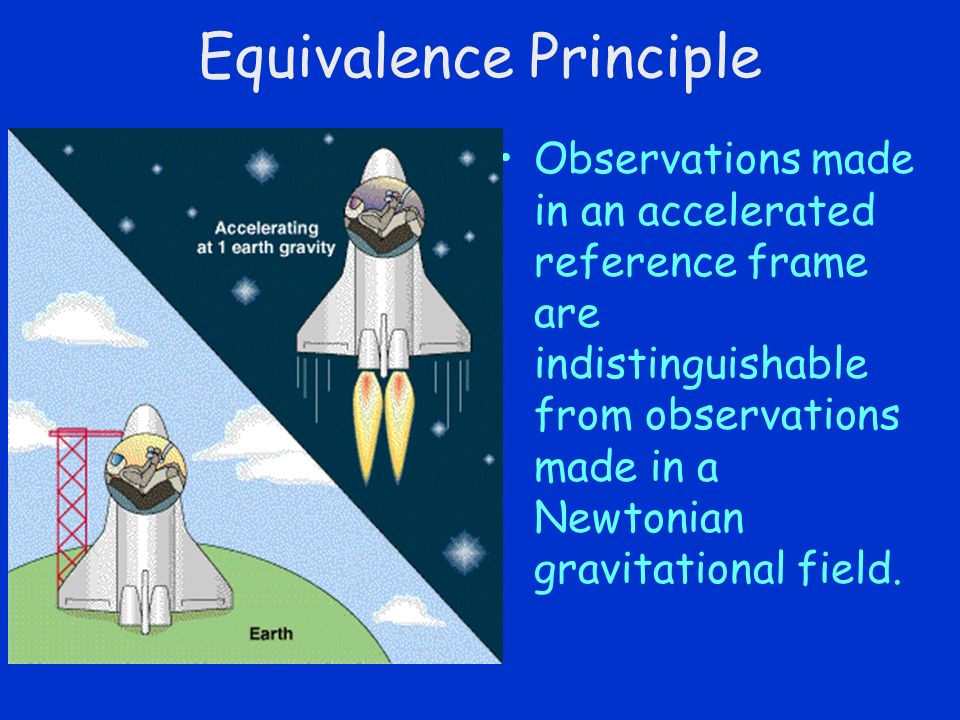 Equivalence Principle

Accelerating at 1 earth gravity

Earth

• Observations made in an accelerated reference frame are indistinguishable from observations made in a Newtonian gravitational field.